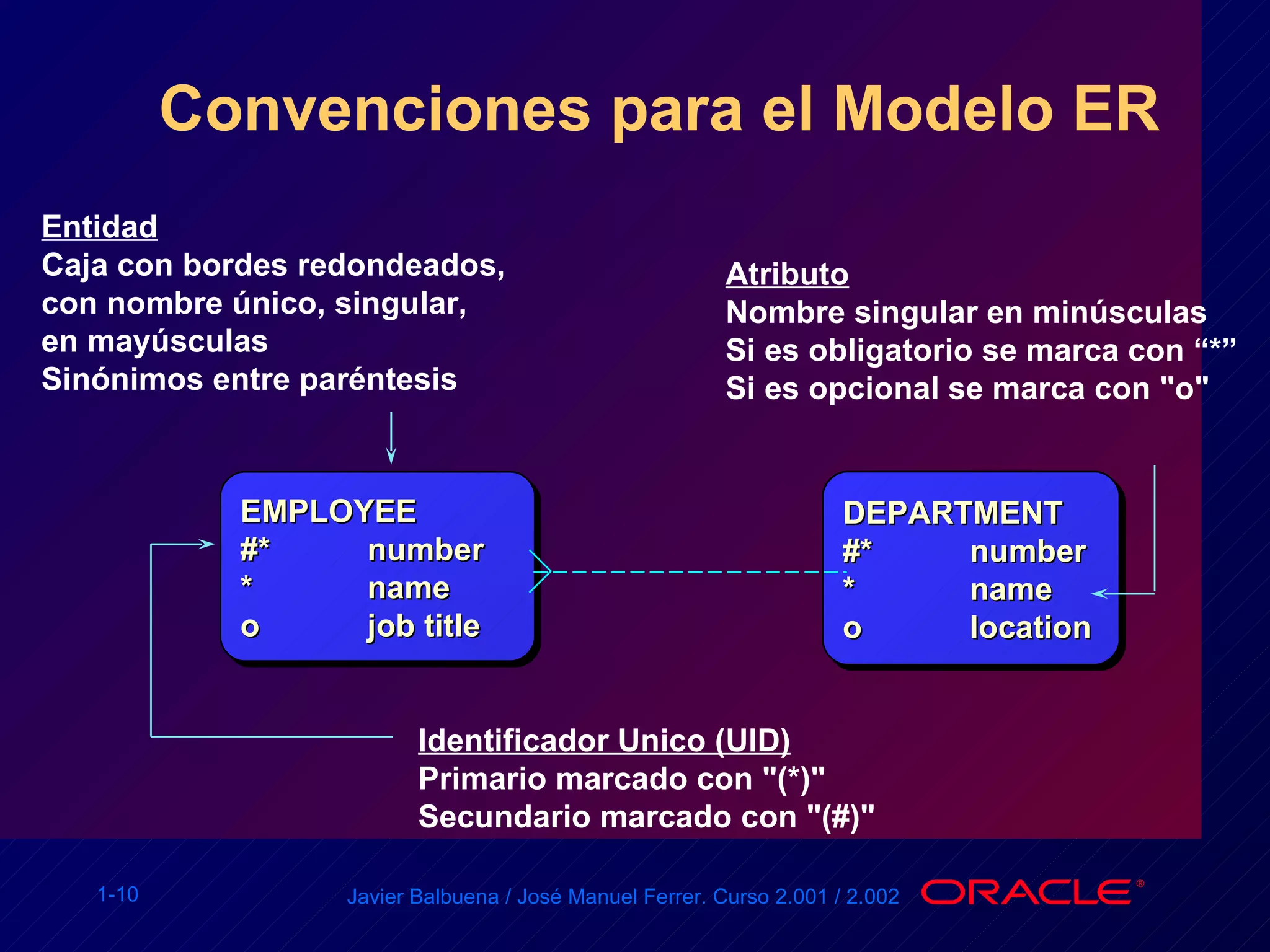 Convenciones para el Modelo ER

Entidad
Caja con bordes redondeados, con nombre único, singular, en mayúsculas
Sinónimos entre paréntesis

Atributo
Nombre singular en minúsculas
Si es obligatorio se marca con “*”
Si es opcional se marca con "o"

EMPLOYEE
#* number
* name
o job title

DEPARTMENT
#* number
* name
o location

Identificador Unico (UID)
Primario marcado con "(*)"
Secundario marcado con "(#)"

1-10

Javier Balbuena / José Manuel Ferrer. Curso 2.001 / 2.002

ORACLE®